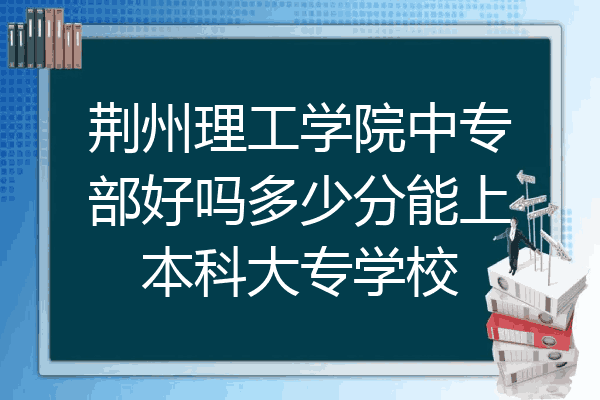 荆州理工学院中专部好吗多少分能上本科大专学校